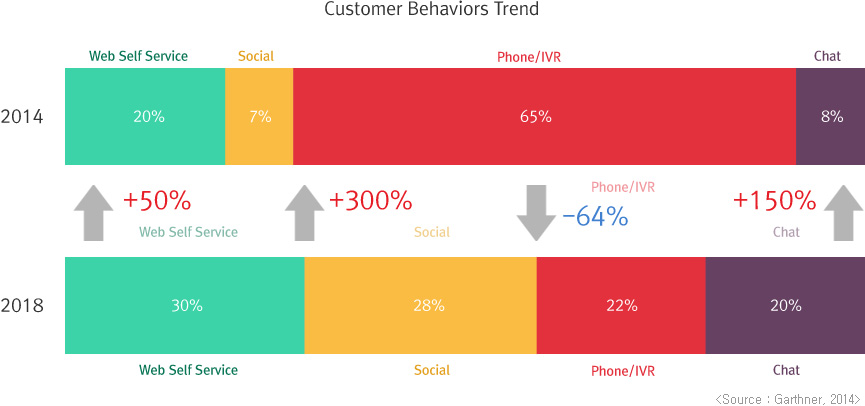 Customer Behaviors Trend

Web Self Service Social Phone/IVR Chat

2014 20% 7% 65% 8%

+50% Web Self Service

+300% Social

Phone/IVR −64%

+150% Chat

2018 30% 28% 22% 20%

Web Self Service Social Phone/IVR Chat

<Source : Garthner, 2014>